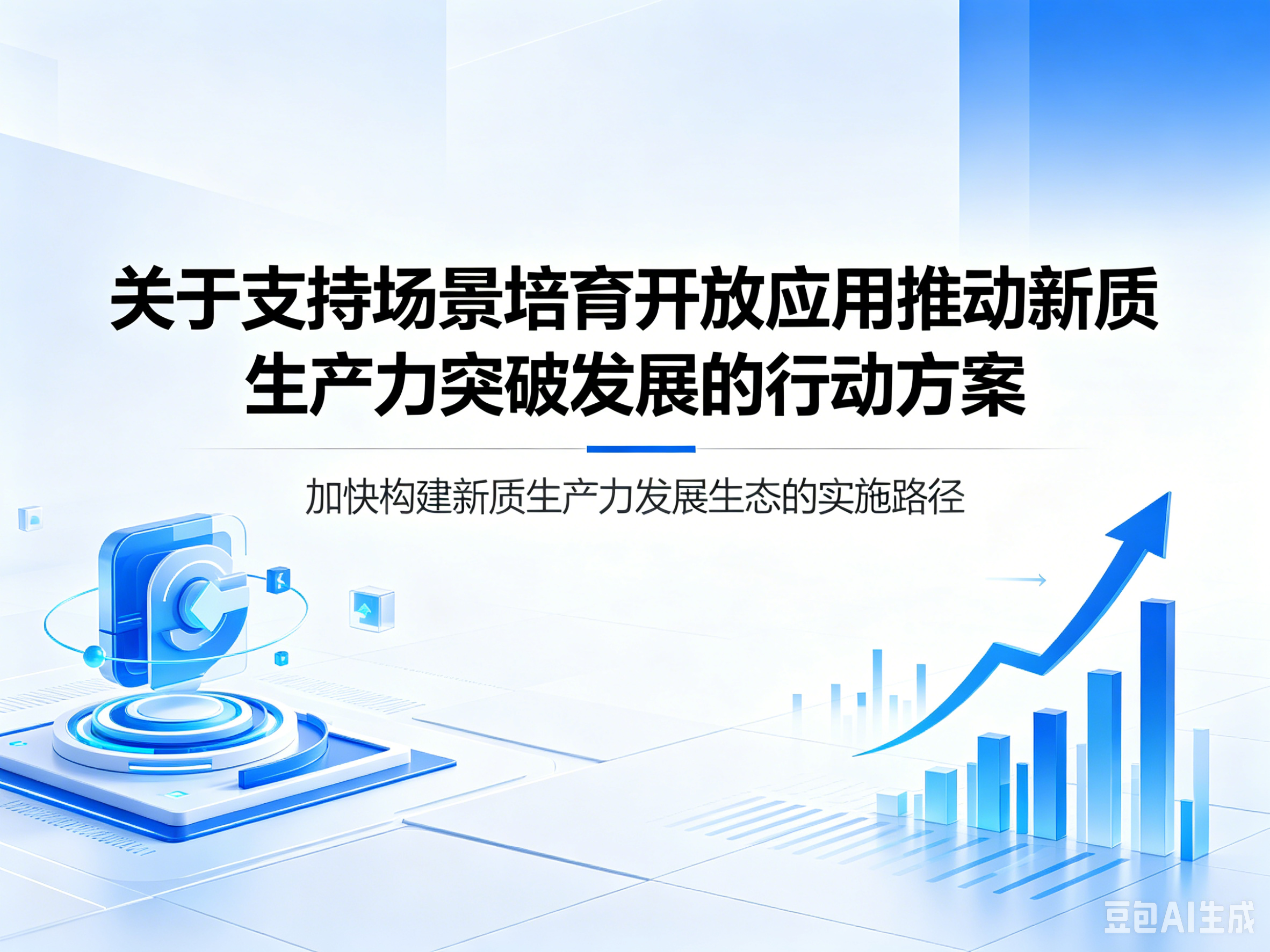 关于支持场景培育开放应用推动新质生产力突破发展的行动方案

加快构建新质生产力发展生态的实施路径

豆包AI生成